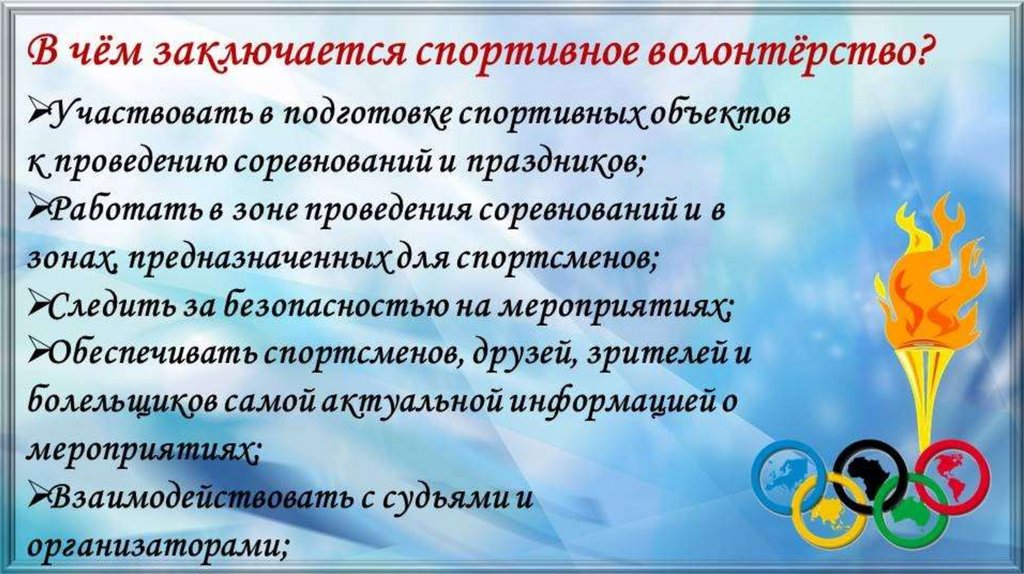 В чём заключается спортивное волонтёрство?

➢Участвовать в подготовке спортивных объектов к проведению соревнований и праздников;
➢Работать в зоне проведения соревнований и в зонах, предназначенных для спортсменов;
➢Следить за безопасностью на мероприятиях;
➢Обеспечивать спортсменов, друзей, зрителей и болельщиков самой актуальной информацией о мероприятиях;
➢Взаимодействовать с судьями и организаторами;